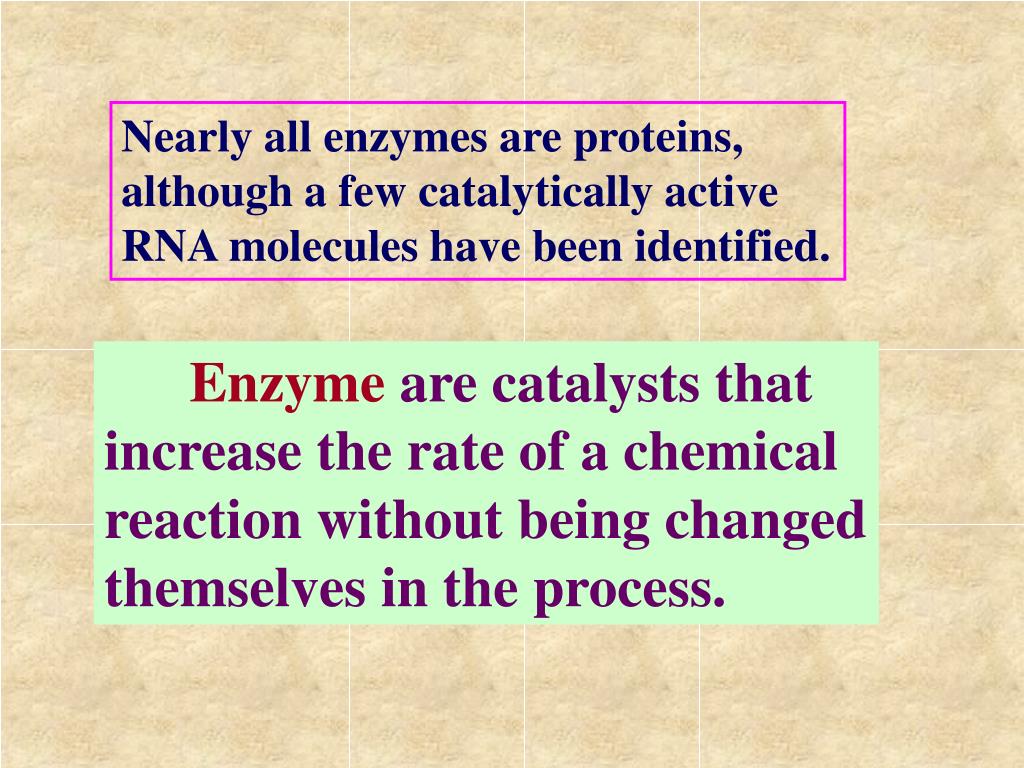 Nearly all enzymes are proteins, although a few catalytically active RNA molecules have been identified.

Enzyme are catalysts that increase the rate of a chemical reaction without being changed themselves in the process.